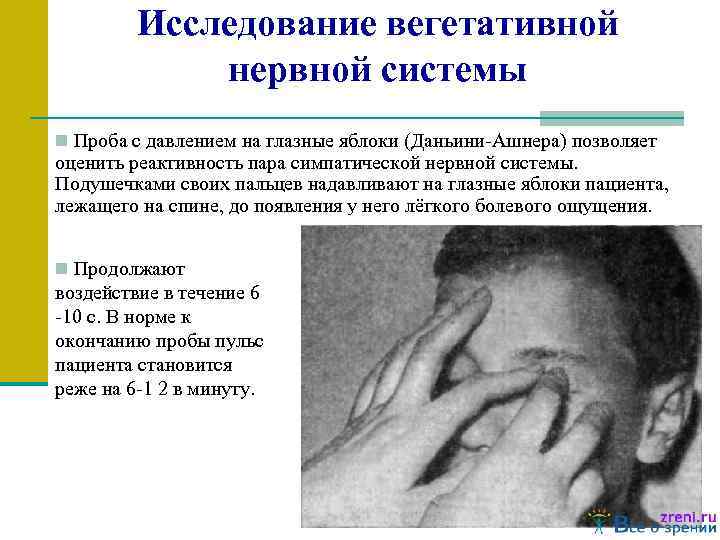 Исследование вегетативной нервной системы

Проба с давлением на глазные яблоки (Даньини-Ашнера) позволяет оценить реактивность пара симпатической нервной системы. Подушечками своих пальцев надавливают на глазные яблоки пациента, лежащего на спине, до появления у него лёгкого болевого ощущения.

Продолжают воздействие в течение 6 -10 с. В норме к окончанию пробы пульс пациента становится реже на 6-1 2 в минуту.

zreni.ru
Все о зрении